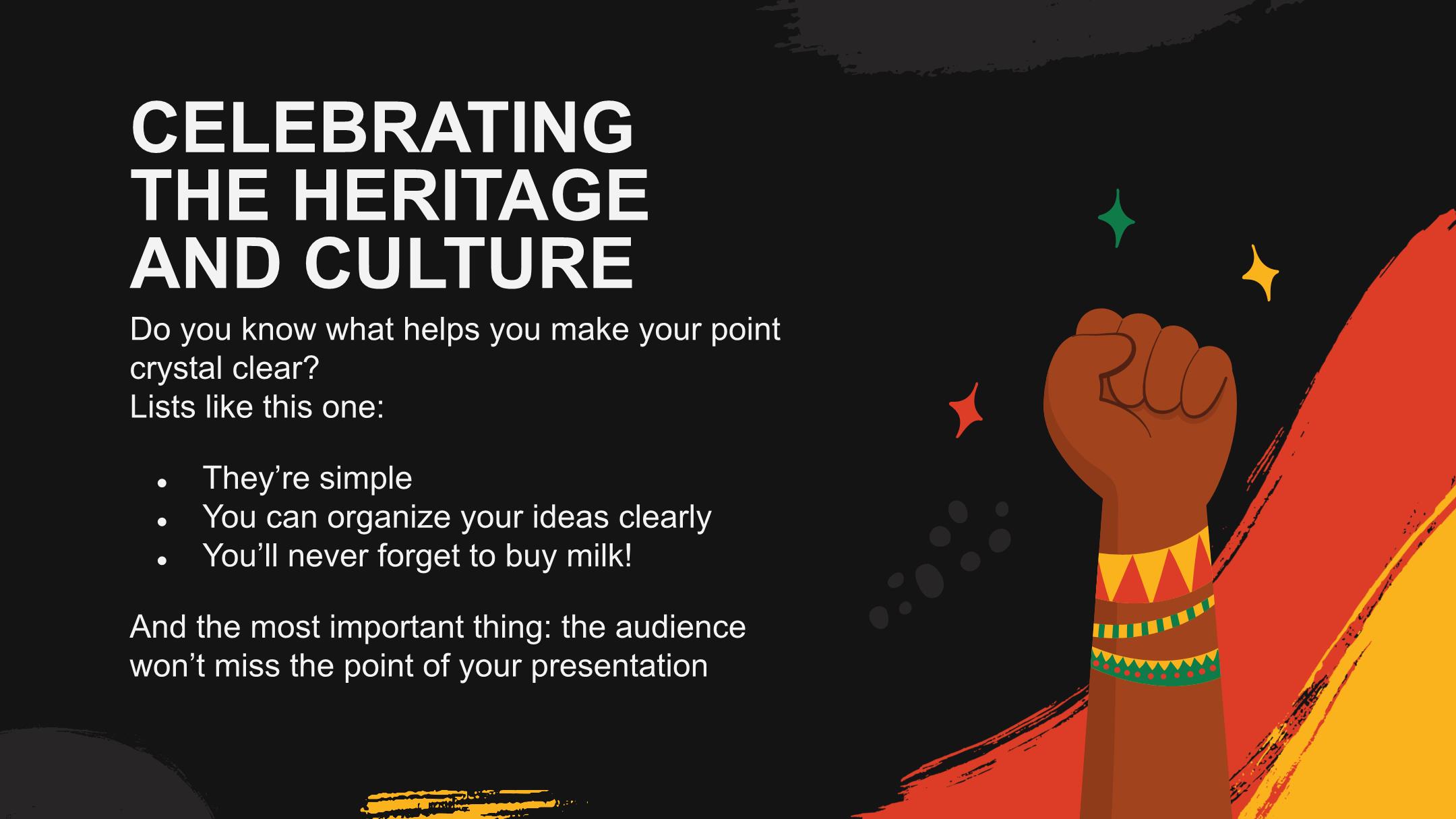 CELEBRATING THE HERITAGE AND CULTURE

Do you know what helps you make your point crystal clear?
Lists like this one:

- They’re simple
- You can organize your ideas clearly
- You’ll never forget to buy milk!

And the most important thing: the audience won’t miss the point of your presentation